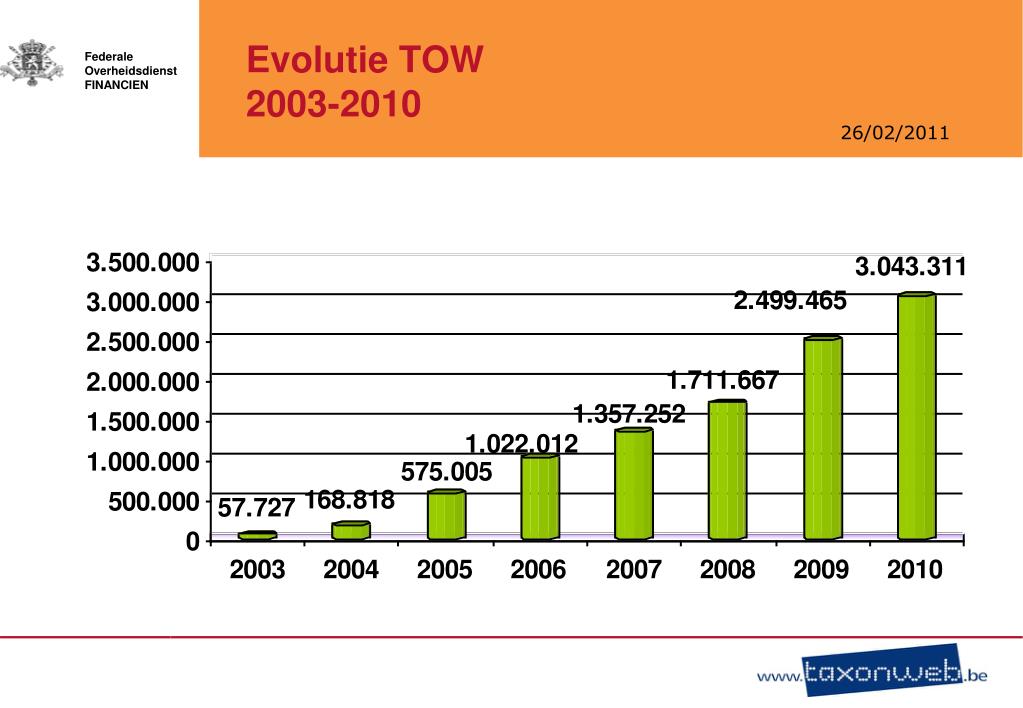 Federale
Overheidsdienst
FINANCIEN

Evolutie TOW
2003-2010

26/02/2011

3.500.000
3.000.000
2.500.000
2.000.000
1.500.000
1.000.000
500.000
0

57.727
168.818
575.005
1.022.012
1.357.252
1.711.667
2.499.465
3.043.311

2003
2004
2005
2006
2007
2008
2009
2010

www.taxonweb.be